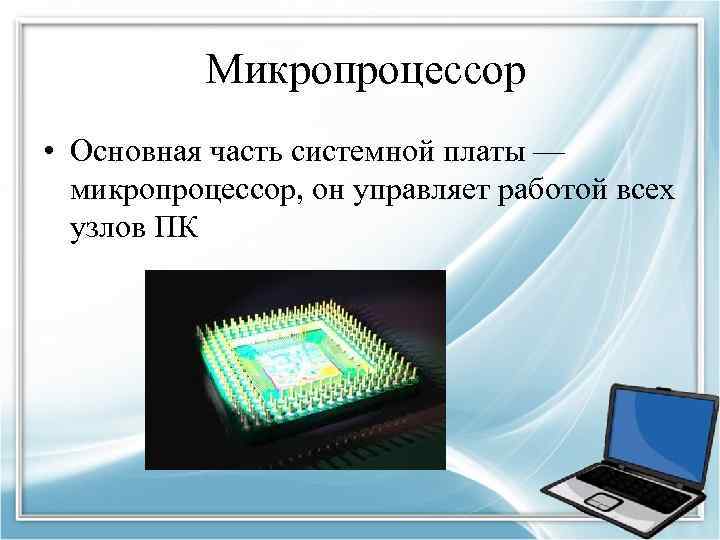 Микропроцессор

• Основная часть системной платы — микропроцессор, он управляет работой всех узлов ПК